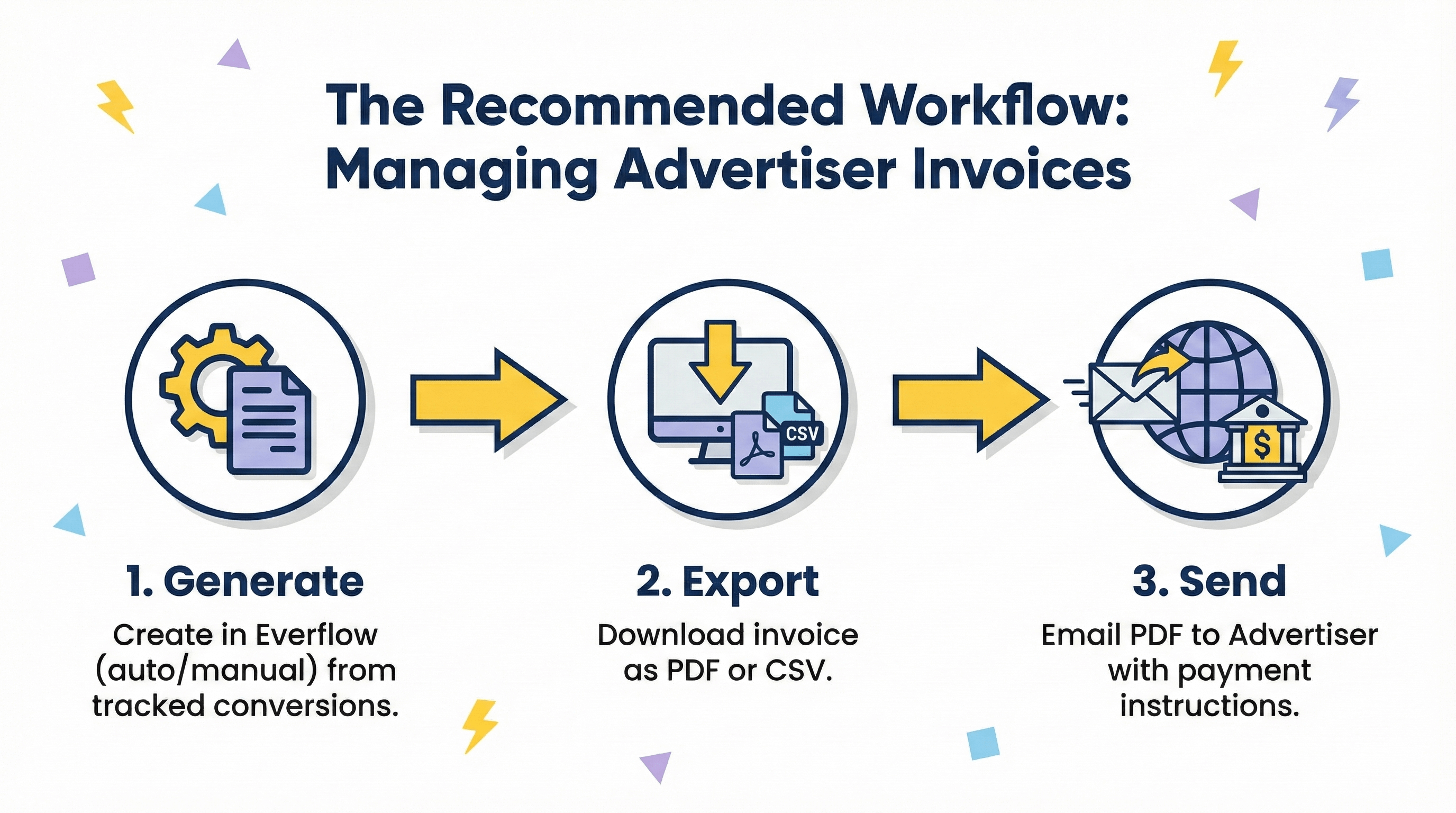 The Recommended Workflow: Managing Advertiser Invoices

CSV

$

1. Generate

Create in Everflow (auto/manual) from tracked conversions.

2. Export

Download invoice as PDF or CSV.

3. Send

Email PDF to Advertiser with payment instructions.